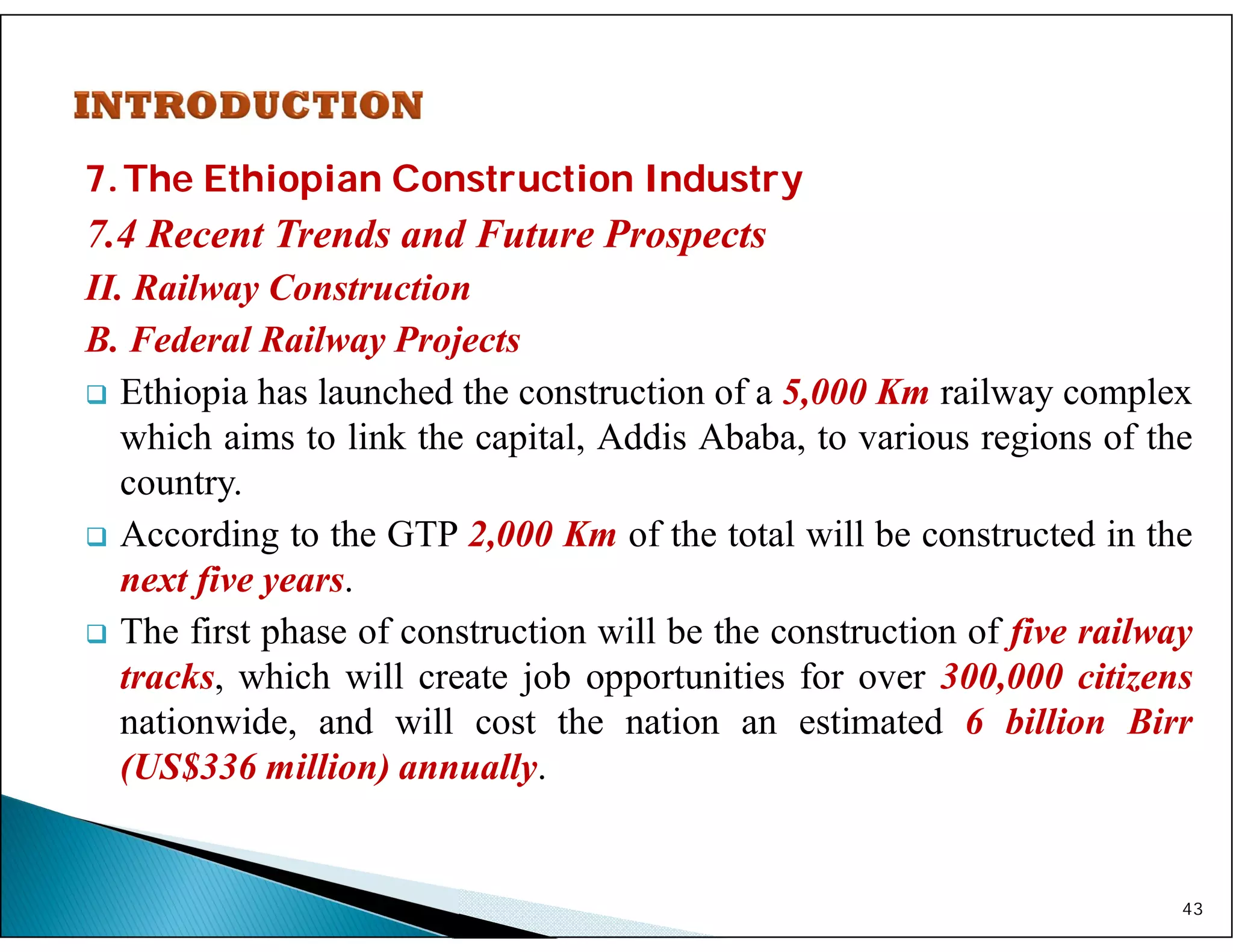 INTRODUCTION

7. The Ethiopian Construction Industry

7.4 Recent Trends and Future Prospects

II. Railway Construction

B. Federal Railway Projects

❑ Ethiopia has launched the construction of a 5,000 Km railway complex which aims to link the capital, Addis Ababa, to various regions of the country.

❑ According to the GTP 2,000 Km of the total will be constructed in the next five years.

❑ The first phase of construction will be the construction of five railway tracks, which will create job opportunities for over 300,000 citizens nationwide, and will cost the nation an estimated 6 billion Birr (US$336 million) annually.

43